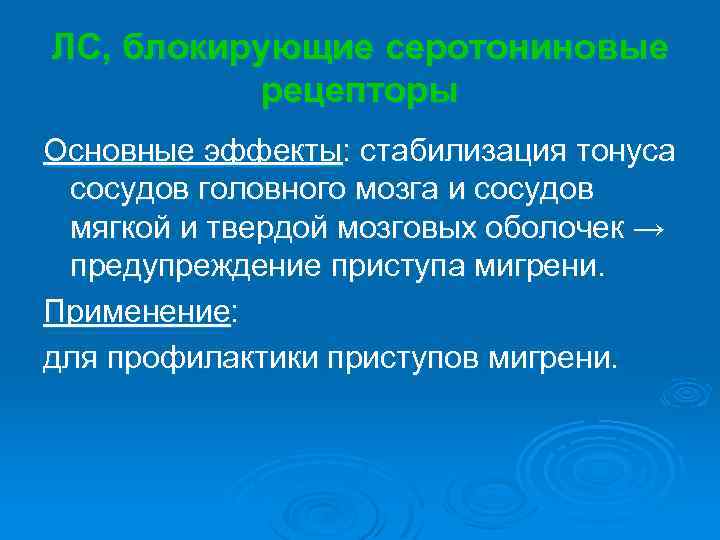 ЛС, блокирующие серотониновые рецепторы

Основные эффекты: стабилизация тонуса сосудов головного мозга и сосудов мягкой и твердой мозговых оболочек → предупреждение приступа мигрени.

Применение:

для профилактики приступов мигрени.